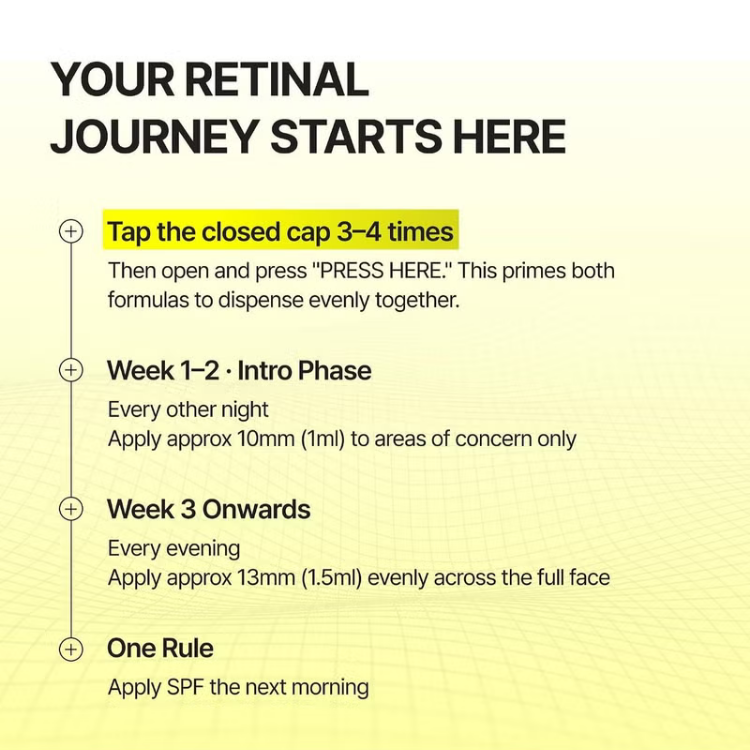 YOUR RETINAL JOURNEY STARTS HERE

Tap the closed cap 3–4 times

Then open and press "PRESS HERE." This primes both formulas to dispense evenly together.

Week 1–2 · Intro Phase

Every other night
Apply approx 10mm (1ml) to areas of concern only

Week 3 Onwards

Every evening
Apply approx 13mm (1.5ml) evenly across the full face

One Rule

Apply SPF the next morning